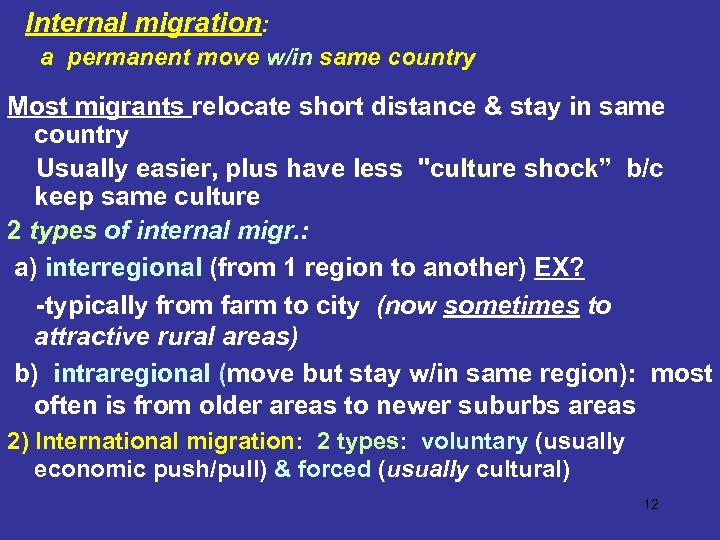 Internal migration:
a permanent move w/in same country

Most migrants relocate short distance & stay in same country

Usually easier, plus have less "culture shock” b/c keep same culture

2 types of internal migr.:

a) interregional (from 1 region to another) EX?

-typically from farm to city (now sometimes to attractive rural areas)

b) intraregional (move but stay w/in same region): most often is from older areas to newer suburbs areas

2) International migration: 2 types: voluntary (usually economic push/pull) & forced (usually cultural)

12